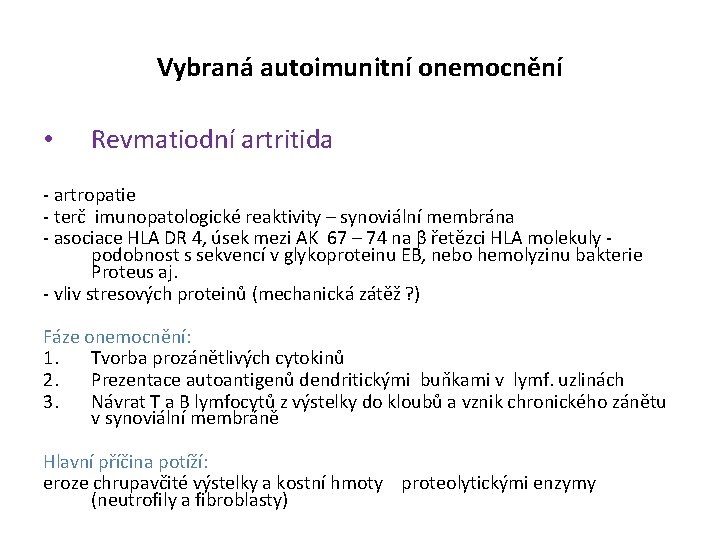 Vybraná autoimunitní onemocnění

• Revmatiodní artritida

- artropatie
- terč imunopatologické reaktivity – synoviální membrána
- asociace HLA DR 4, úsek mezi AK 67 – 74 na β řetězci HLA molekuly - podobnost s sekvencí v glykoproteinu EB, nebo hemolyzinu bakterie Proteus aj.
- vliv stresových proteinů (mechanická zátěž ?)

Fáze onemocnění:
1. Tvorba prozánětlivých cytokinů
2. Prezentace autoantigenů dendritickými buňkami v lymf. uzlinách
3. Návrat T a B lymfocytů z výstelky do kloubů a vznik chronického zánětu v synoviální membráně

Hlavní příčina potíží:
eroze chrupavčité výstelky a kostní hmoty proteolytickými enzymy (neutrofily a fibroblasty)